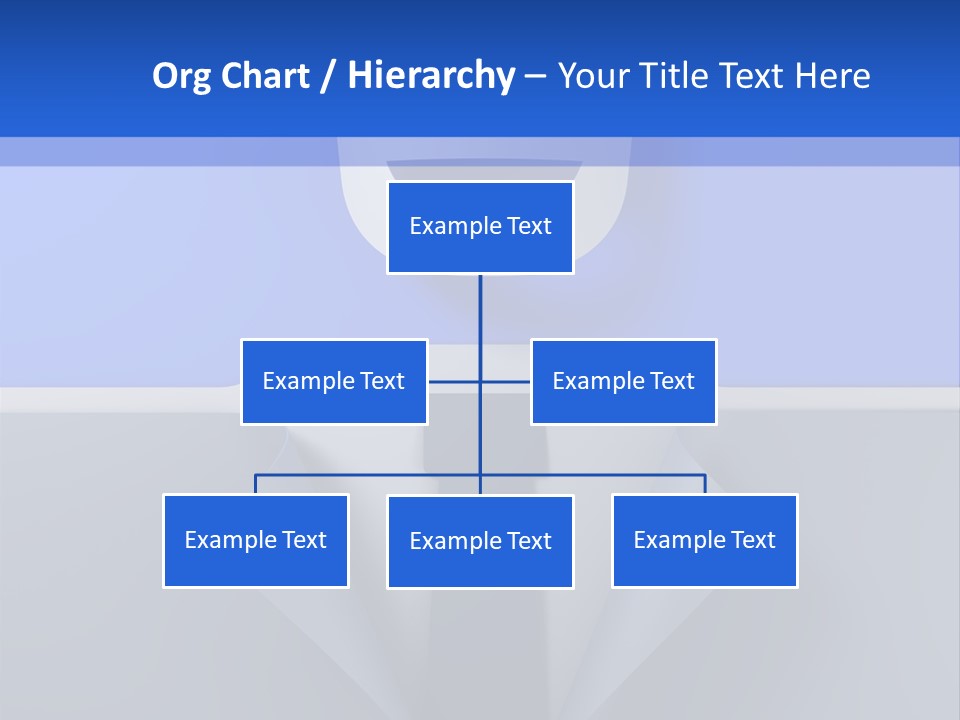 Org Chart / Hierarchy – Your Title Text Here

Example Text

Example Text

Example Text

Example Text

Example Text

Example Text